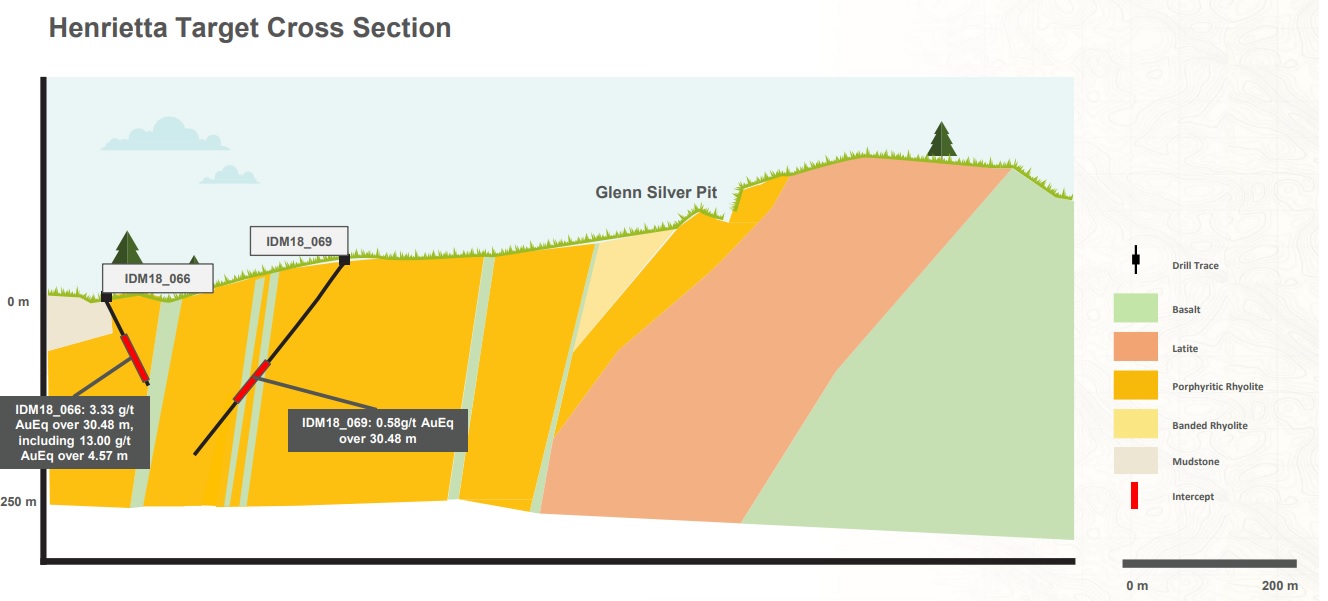 Henrietta Target Cross Section

Glenn Silver Pit

IDM18_069

IDM18_066

0 m

250 m

IDM18_066: 3.33 g/t AuEq over 30.48 m, including 13.00 g/t AuEq over 4.57 m

IDM18_069: 0.58g/t AuEq over 30.48 m

Drill Trace

Basalt

Latite

Porphyritic Rhyolite

Banded Rhyolite

Mudstone

Intercept

0 m

200 m